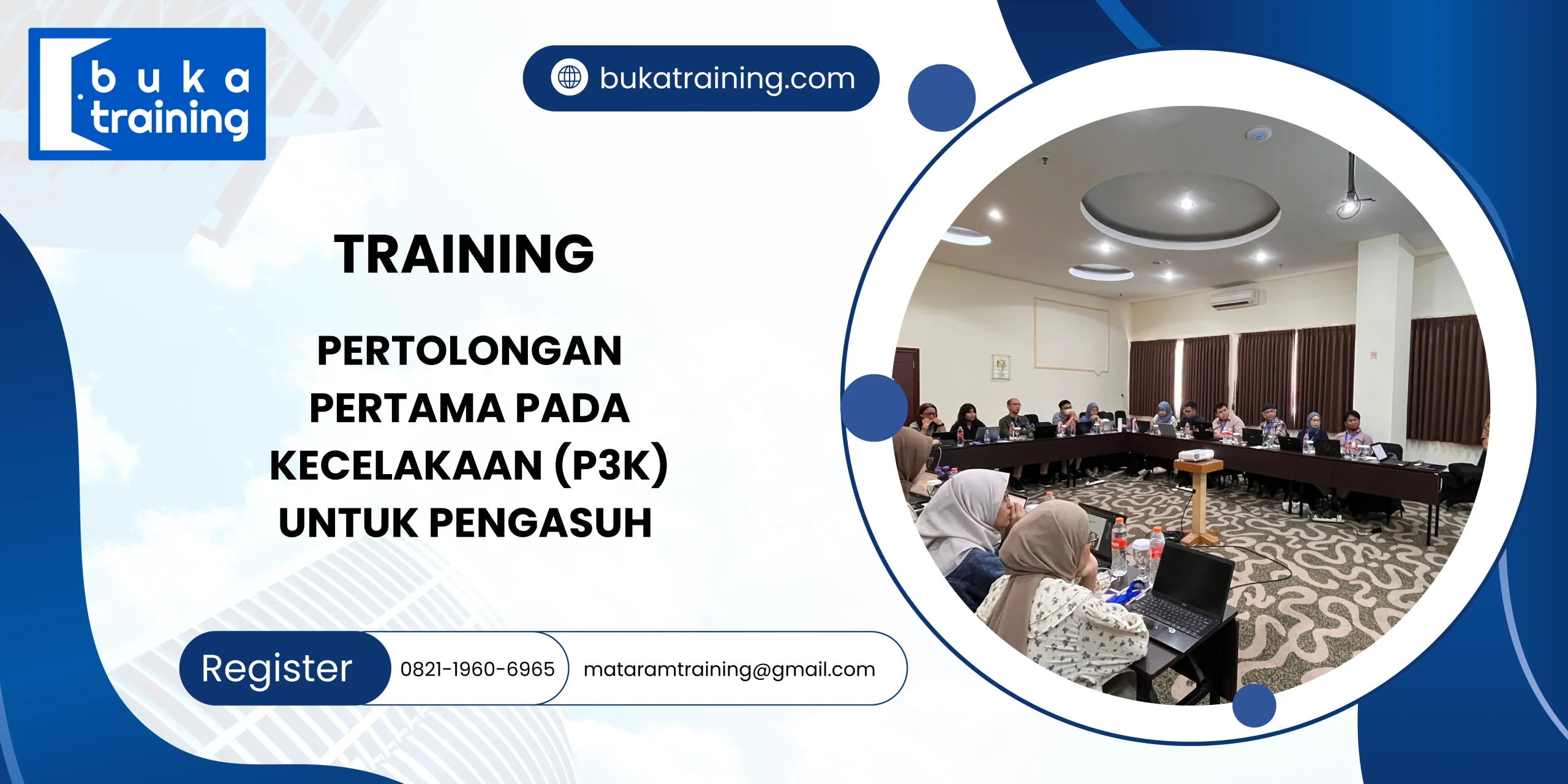 buka training

bukatraining.com

TRAINING

PERTOLONGAN PERTAMA PADA KECELAKAAN (P3K) UNTUK PENGASUH

Register 0821-1960-6965 mataramtraining@gmail.com